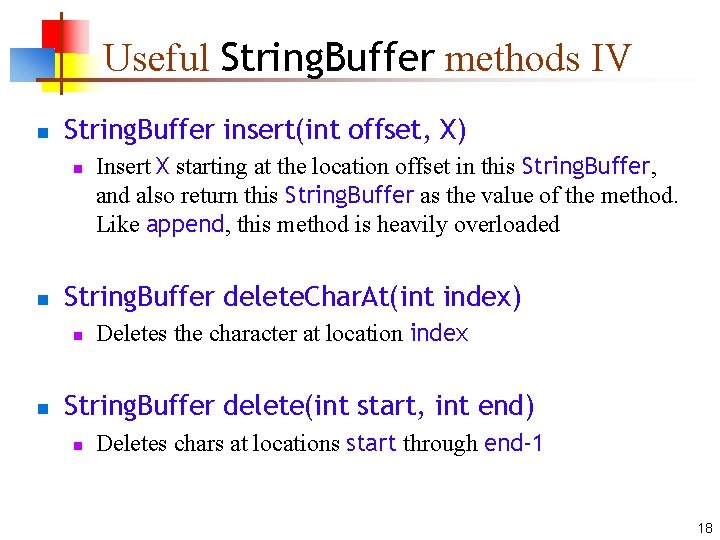 Useful StringBuffer methods IV

StringBuffer insert(int offset, X)

Insert X starting at the location offset in this StringBuffer, and also return this StringBuffer as the value of the method. Like append, this method is heavily overloaded

StringBuffer deleteCharAt(int index)

Deletes the character at location index

StringBuffer delete(int start, int end)

Deletes chars at locations start through end-1

18